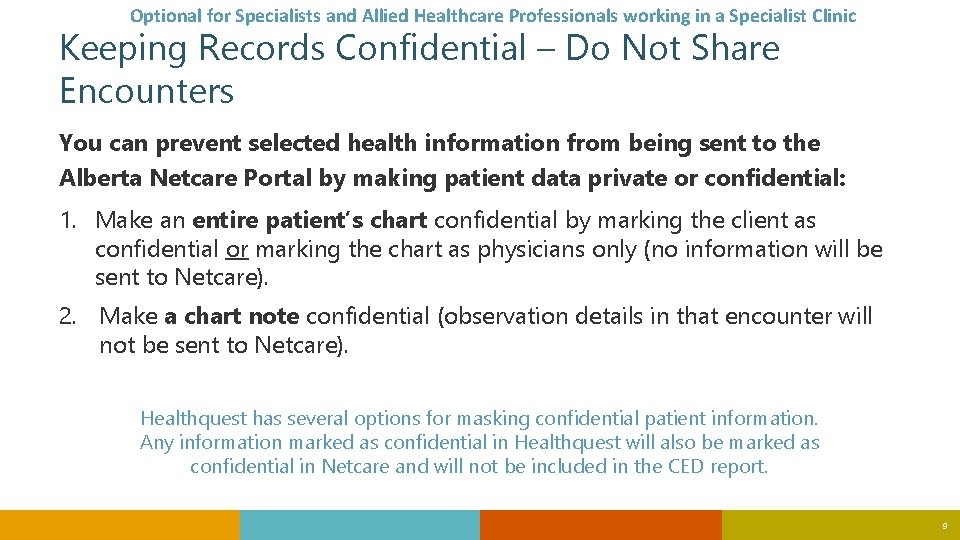 Optional for Specialists and Allied Healthcare Professionals working in a Specialist Clinic

Keeping Records Confidential – Do Not Share Encounters

You can prevent selected health information from being sent to the Alberta Netcare Portal by making patient data private or confidential:

1. Make an entire patient's chart confidential by marking the client as confidential or marking the chart as physicians only (no information will be sent to Netcare).

2. Make a chart note confidential (observation details in that encounter will not be sent to Netcare).

Healthquest has several options for masking confidential patient information. Any information marked as confidential in Healthquest will also be marked as confidential in Netcare and will not be included in the CED report.

9